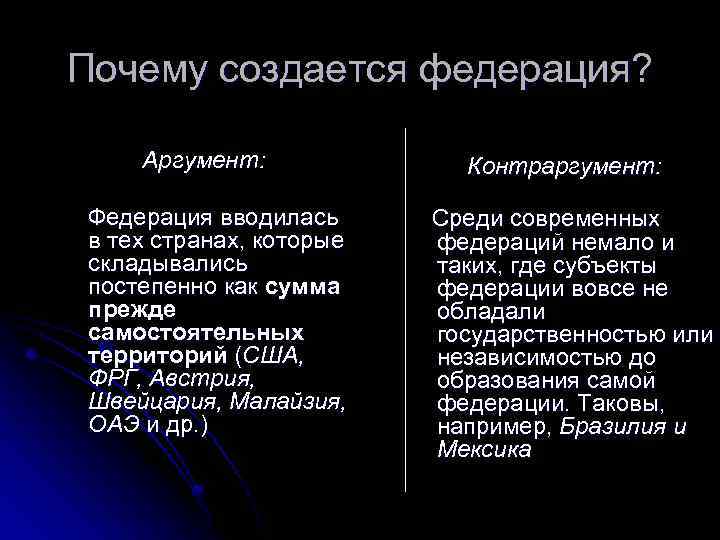 Почему создается федерация?

Аргумент:

Федерация вводилась в тех странах, которые складывались постепенно как сумма прежде самостоятельных территорий (США, ФРГ, Австрия, Швейцария, Малайзия, ОАЭ и др.)

Контраргумент:

Среди современных федераций немало и таких, где субъекты федерации вовсе не обладали государственностью или независимостью до образования самой федерации. Таковы, например, Бразилия и Мексика